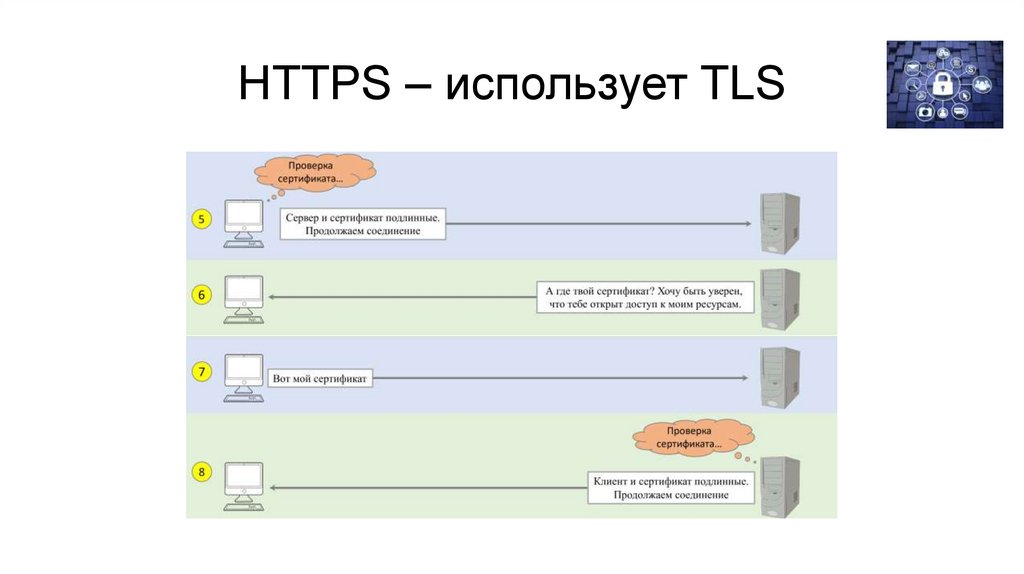 HTTPS – использует TLS

Проверка сертификата...

5

Сервер и сертификат подлинные. Продолжаем соединение

6

А где твой сертификат? Хочу быть уверен, что тебе открыт доступ к моим ресурсам.

7

Вот мой сертификат

Проверка сертификата...

8

Клиент и сертификат подлинные. Продолжаем соединение